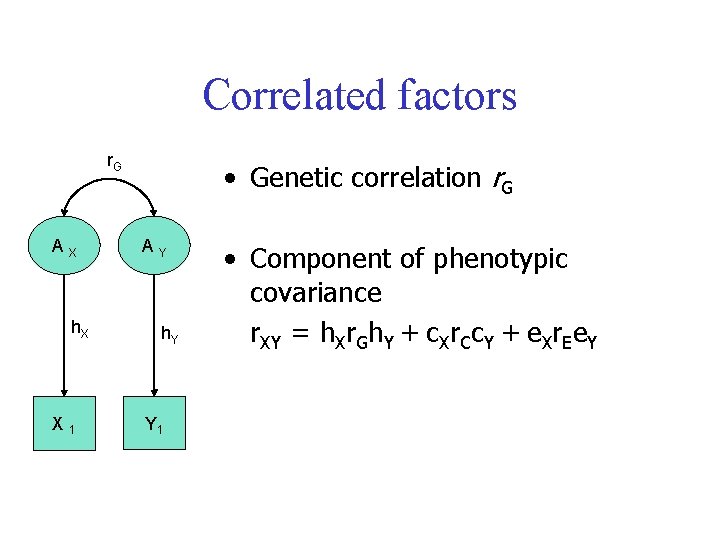 Correlated factors

$r_G$

$A_X$

$A_Y$

$h_X$

$h_Y$

$X_1$

$Y_1$

• Genetic correlation $r_G$

• Component of phenotypic covariance

$r_{XY} = h_X r_G h_Y + c_X r_C c_Y + e_X r_E e_Y$